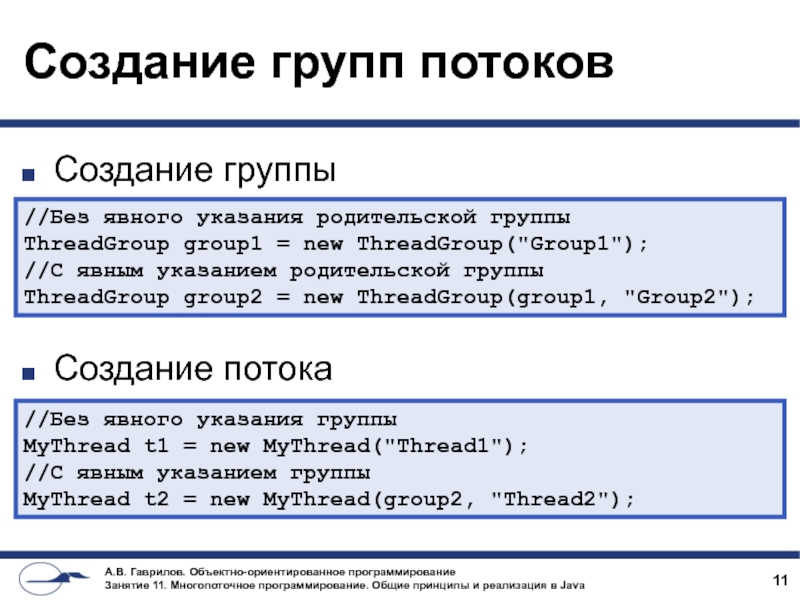 Создание групп потоков

Создание группы

//Без явного указания родительской группы
ThreadGroup group1 = new ThreadGroup("Group1");
//С явным указанием родительской группы
ThreadGroup group2 = new ThreadGroup(group1, "Group2");

Создание потока

//Без явного указания группы
MyThread t1 = new MyThread("Thread1");
//С явным указанием группы
MyThread t2 = new MyThread(group2, "Thread2");

А.В. Гаврилов. Объектно-ориентированное программирование
Занятие 11. Многопоточное программирование. Общие принципы и реализация в Java

11